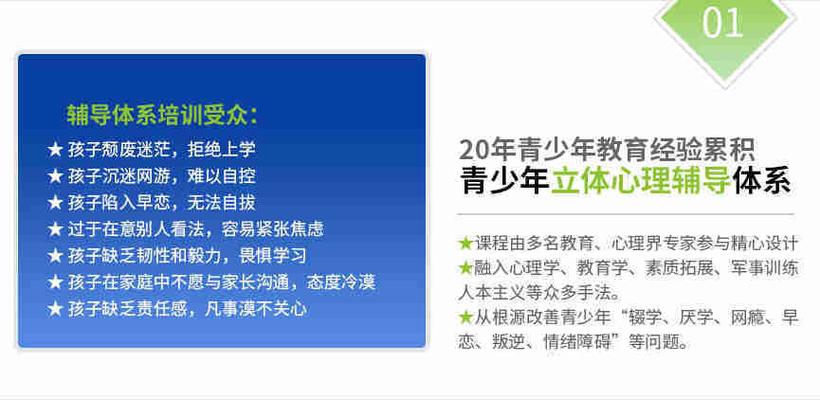 01

辅导体系培训受众：
★ 孩子颓废迷茫，拒绝上学
★ 孩子沉迷网游，难以自控
★ 孩子陷入早恋，无法自拔
★ 过于在意别人看法，容易紧张焦虑
★ 孩子缺乏韧性和毅力，畏惧学习
★ 孩子在家庭中不愿与家长沟通，态度冷漠
★ 孩子缺乏责任感，凡事漠不关心

20年青少年教育经验累积
青少年立体心理辅导体系

★课程由多名教育、心理界专家参与精心设计
★融入心理学、教育学、素质拓展、军事训练人本主义等众多手法。
★从根源改善青少年“辍学、厌学、网瘾、早恋、叛逆、情绪障碍”等问题。